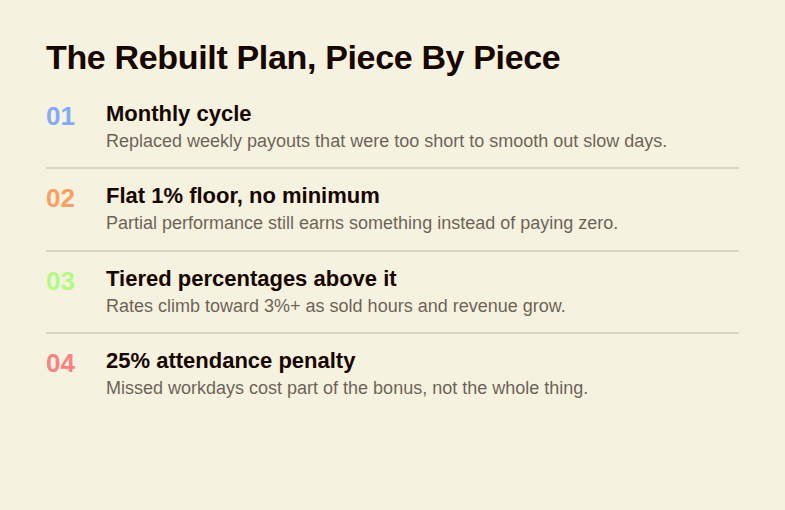 The Rebuilt Plan, Piece By Piece

01 Monthly cycle
Replaced weekly payouts that were too short to smooth out slow days.

02 Flat 1% floor, no minimum
Partial performance still earns something instead of paying zero.

03 Tiered percentages above it
Rates climb toward 3%+ as sold hours and revenue grow.

04 25% attendance penalty
Missed workdays cost part of the bonus, not the whole thing.